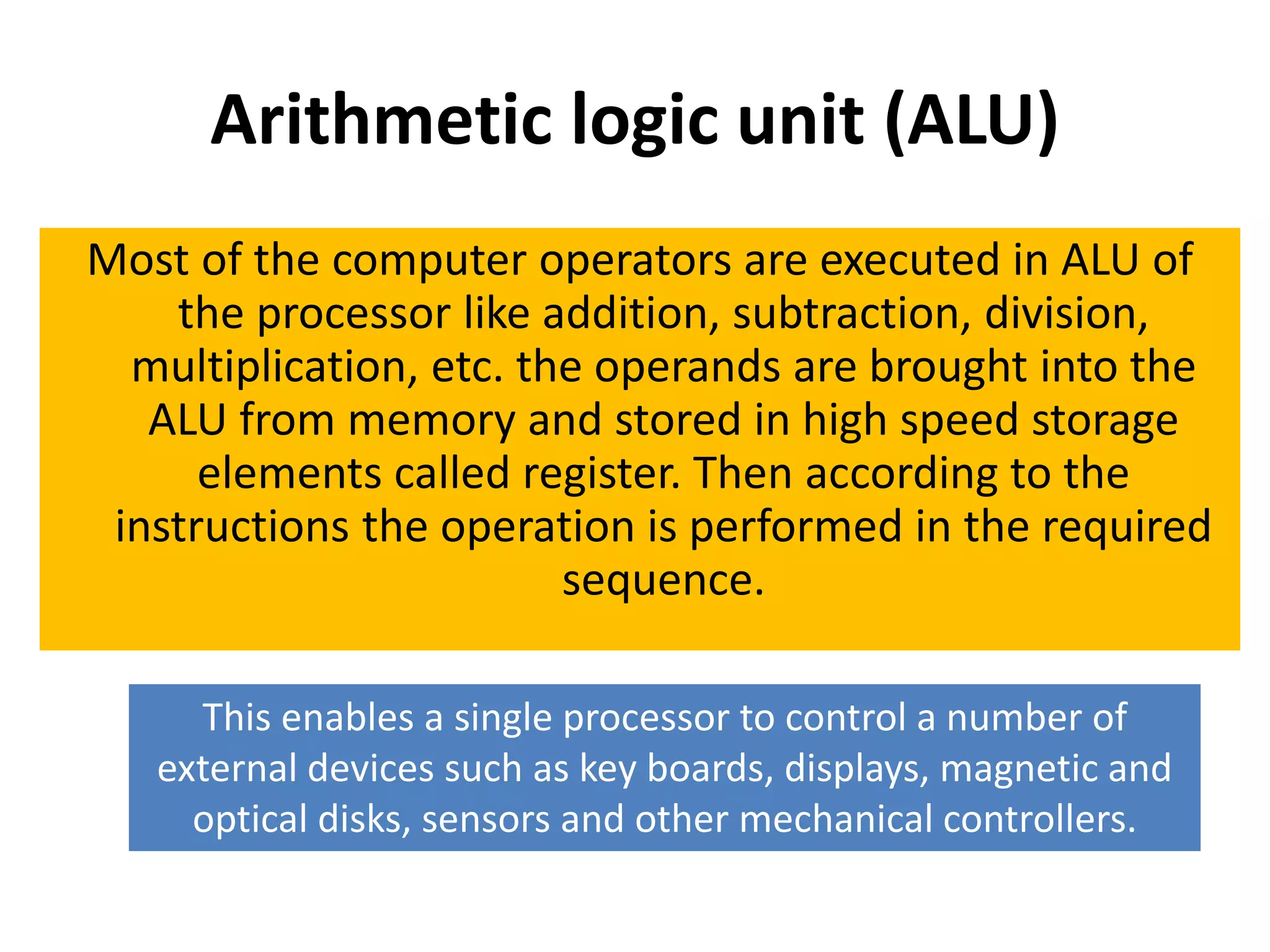 Arithmetic logic unit (ALU)

Most of the computer operators are executed in ALU of the processor like addition, subtraction, division, multiplication, etc. the operands are brought into the ALU from memory and stored in high speed storage elements called register. Then according to the instructions the operation is performed in the required sequence.

This enables a single processor to control a number of external devices such as key boards, displays, magnetic and optical disks, sensors and other mechanical controllers.